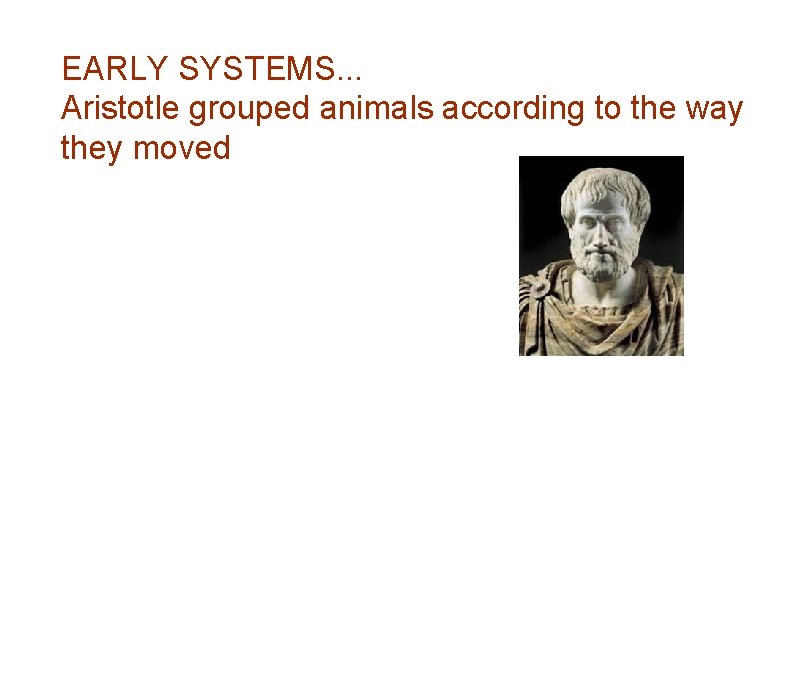 EARLY SYSTEMS...
Aristotle grouped animals according to the way they moved